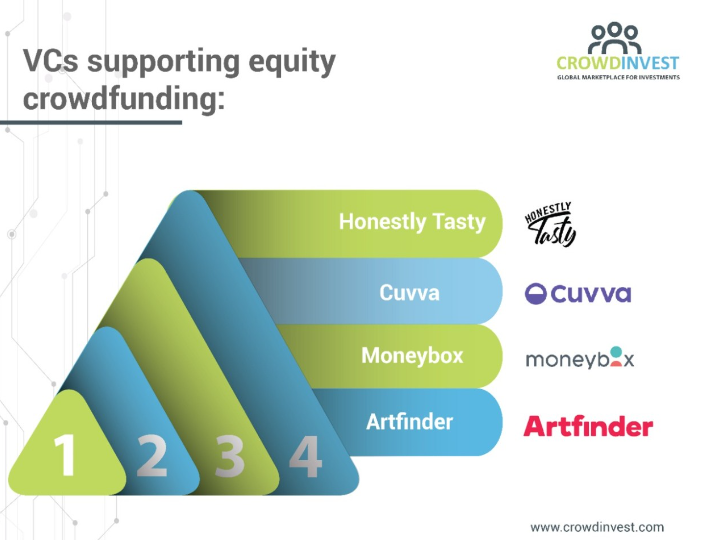 VCs supporting equity crowdfunding:

CROWDINVEST
GLOBAL MARKETPLACE FOR INVESTMENTS

Honestly Tasty
HONESTLY Tasty

Cuvva
Cuvva

Moneybox
moneybox

Artfinder
Artfinder

1 2 3 4

www.crowdinvest.com